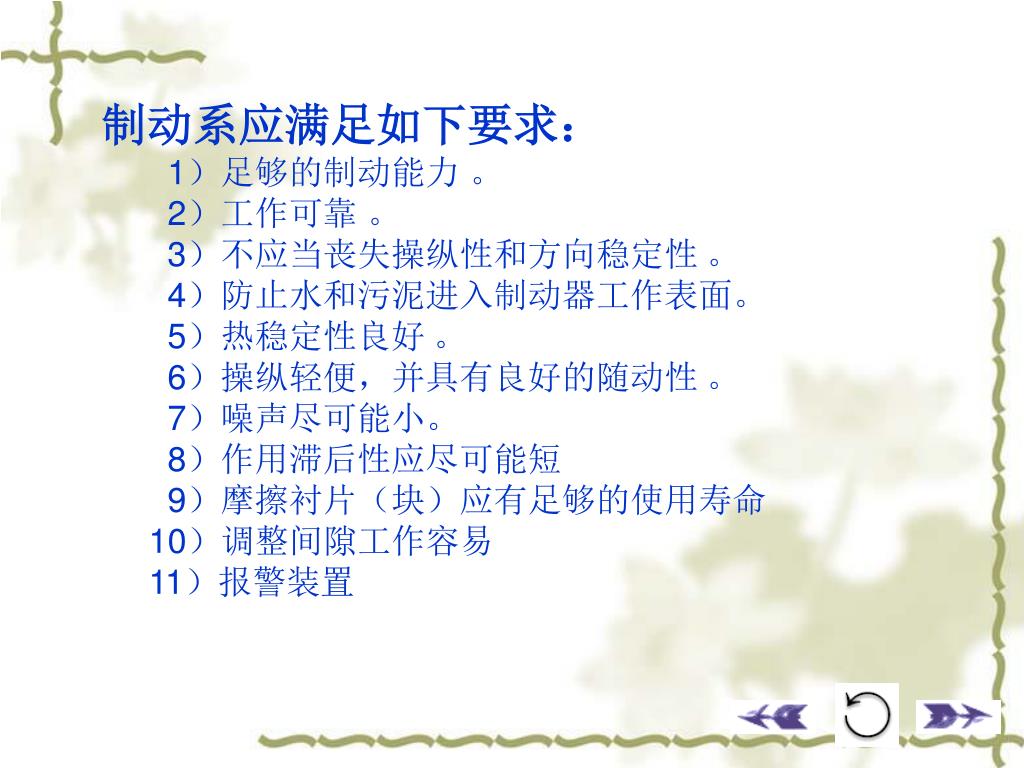 制动系应满足如下要求：

1）足够的制动能力 。
2）工作可靠 。
3）不应当丧失操纵性和方向稳定性 。
4）防止水和污泥进入制动器工作表面。
5）热稳定性良好 。
6）操纵轻便，并具有良好的随动性 。
7）噪声尽可能小。
8）作用滞后性应尽可能短
9）摩擦衬片（块）应有足够的使用寿命
10）调整间隙工作容易
11）报警装置